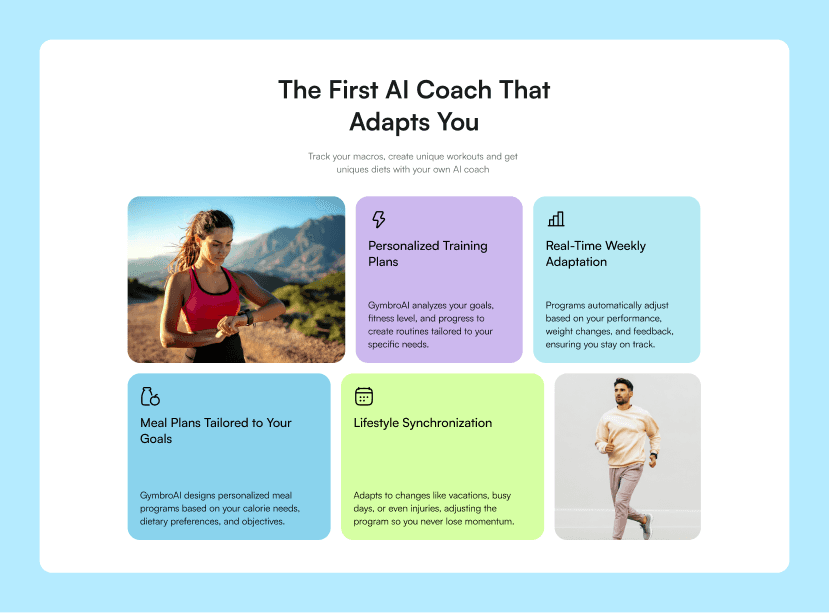 The First AI Coach That Adapts You

Track your macros, create unique workouts and get uniques diets with your own AI coach

Personalized Training Plans

GymbroAI analyzes your goals, fitness level, and progress to create routines tailored to your specific needs.

Real-Time Weekly Adaptation

Programs automatically adjust based on your performance, weight changes, and feedback, ensuring you stay on track.

Meal Plans Tailored to Your Goals

GymbroAI designs personalized meal programs based on your calorie needs, dietary preferences, and objectives.

Lifestyle Synchronization

Adapts to changes like vacations, busy days, or even injuries, adjusting the program so you never lose momentum.